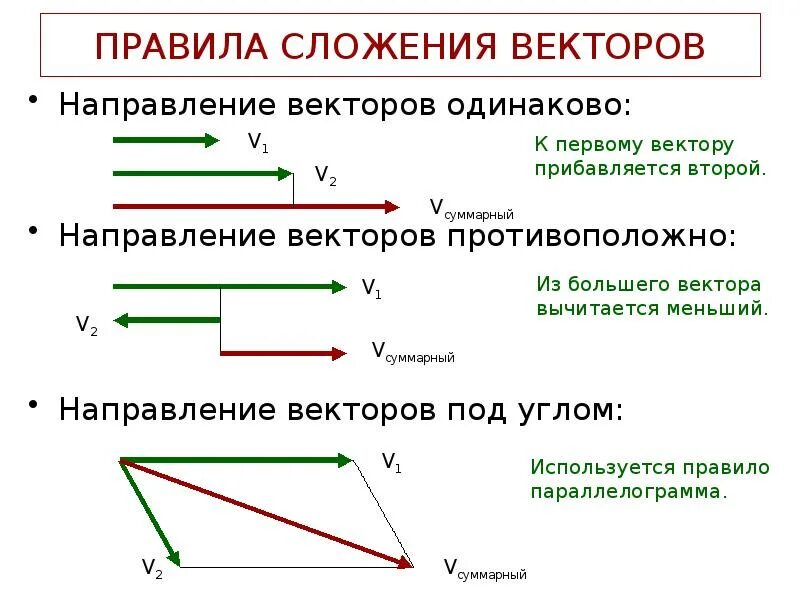 ПРАВИЛА СЛОЖЕНИЯ ВЕКТОРОВ

• Направление векторов одинаково:

$V_1$

$V_2$

$V_{суммарный}$

К первому вектору прибавляется второй.

• Направление векторов противоположно:

$V_1$

$V_2$

$V_{суммарный}$

Из большего вектора вычитается меньший.

• Направление векторов под углом:

$V_1$

$V_2$

$V_{суммарный}$

Используется правило параллелограмма.